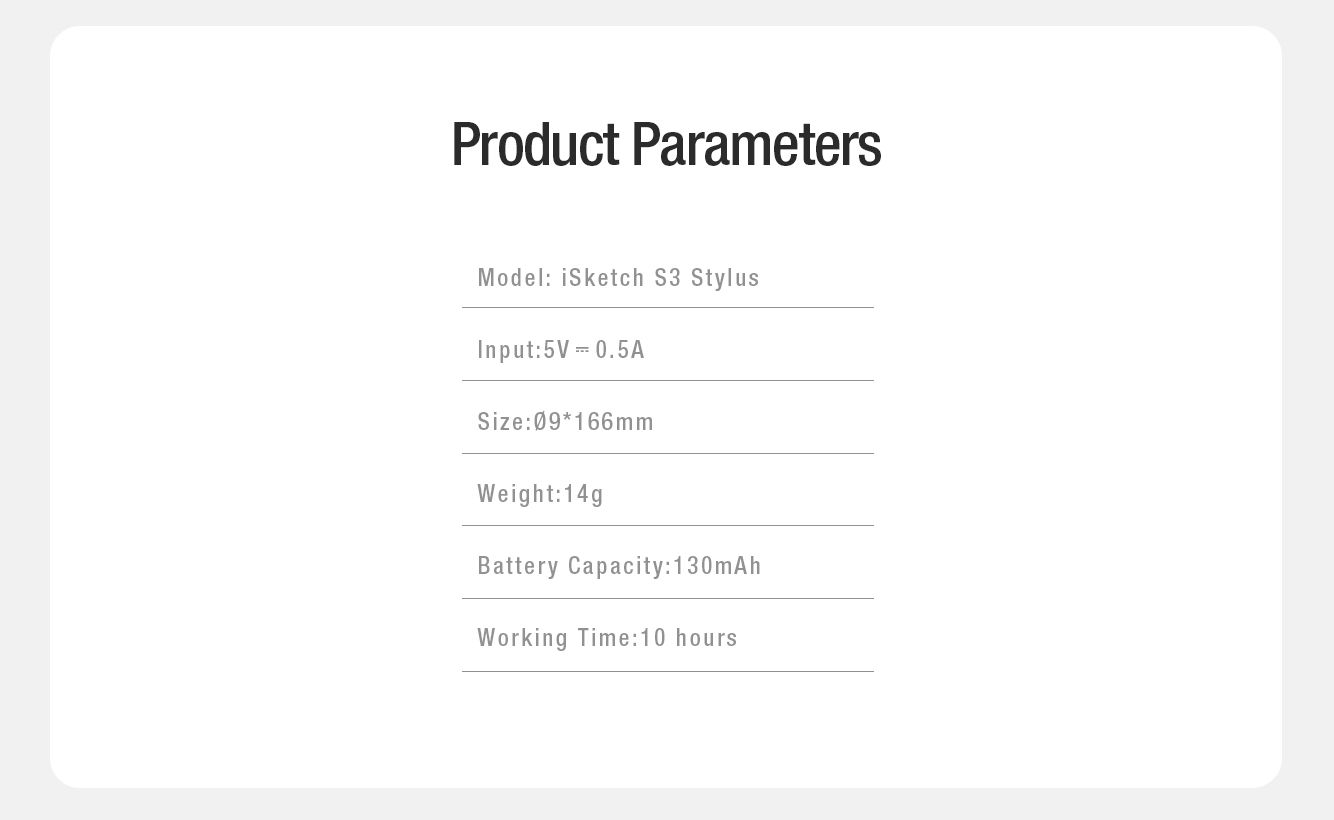 Product Parameters

Model: iSketch S3 Stylus

Input:5V ⎓ 0.5A

Size:Ø9*166mm

Weight:14g

Battery Capacity:130mAh

Working Time:10 hours